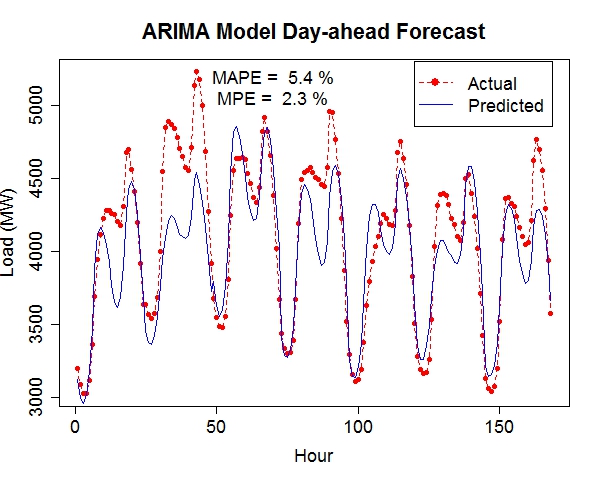 ARIMA Model Day-ahead Forecast

MAPE = 5.4 %
MPE = 2.3 %

Actual
Predicted

Load (MW)

3000
3500
4000
4500
5000

0
50
100
150

Hour